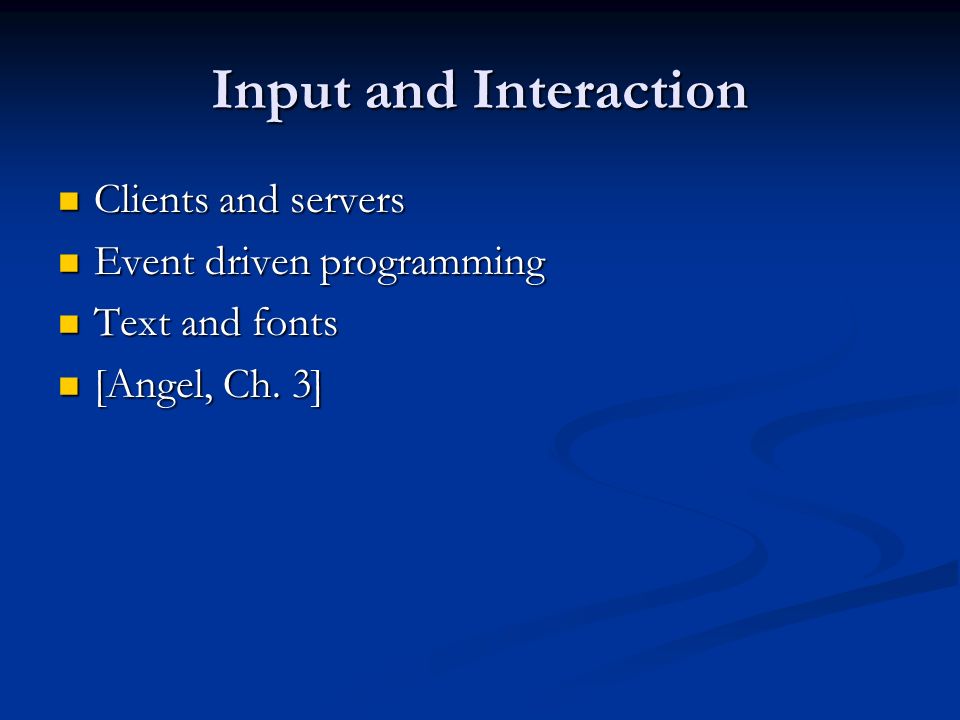 Input and Interaction

- Clients and servers
- Event driven programming
- Text and fonts
- [Angel, Ch. 3]